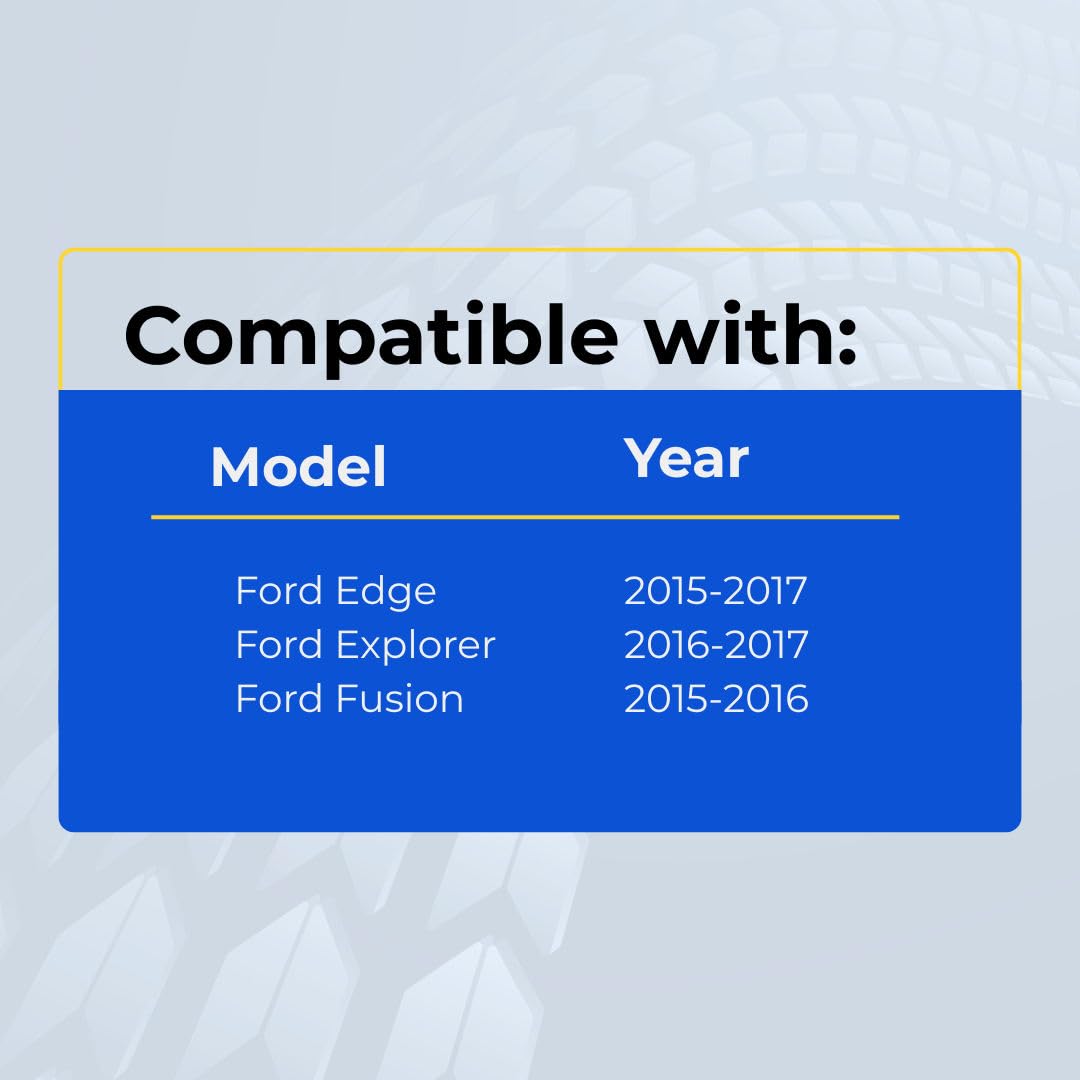 Compatible with:

| Model | Year |
|---|---|
| Ford Edge | 2015-2017 |
| Ford Explorer | 2016-2017 |
| Ford Fusion | 2015-2016 |